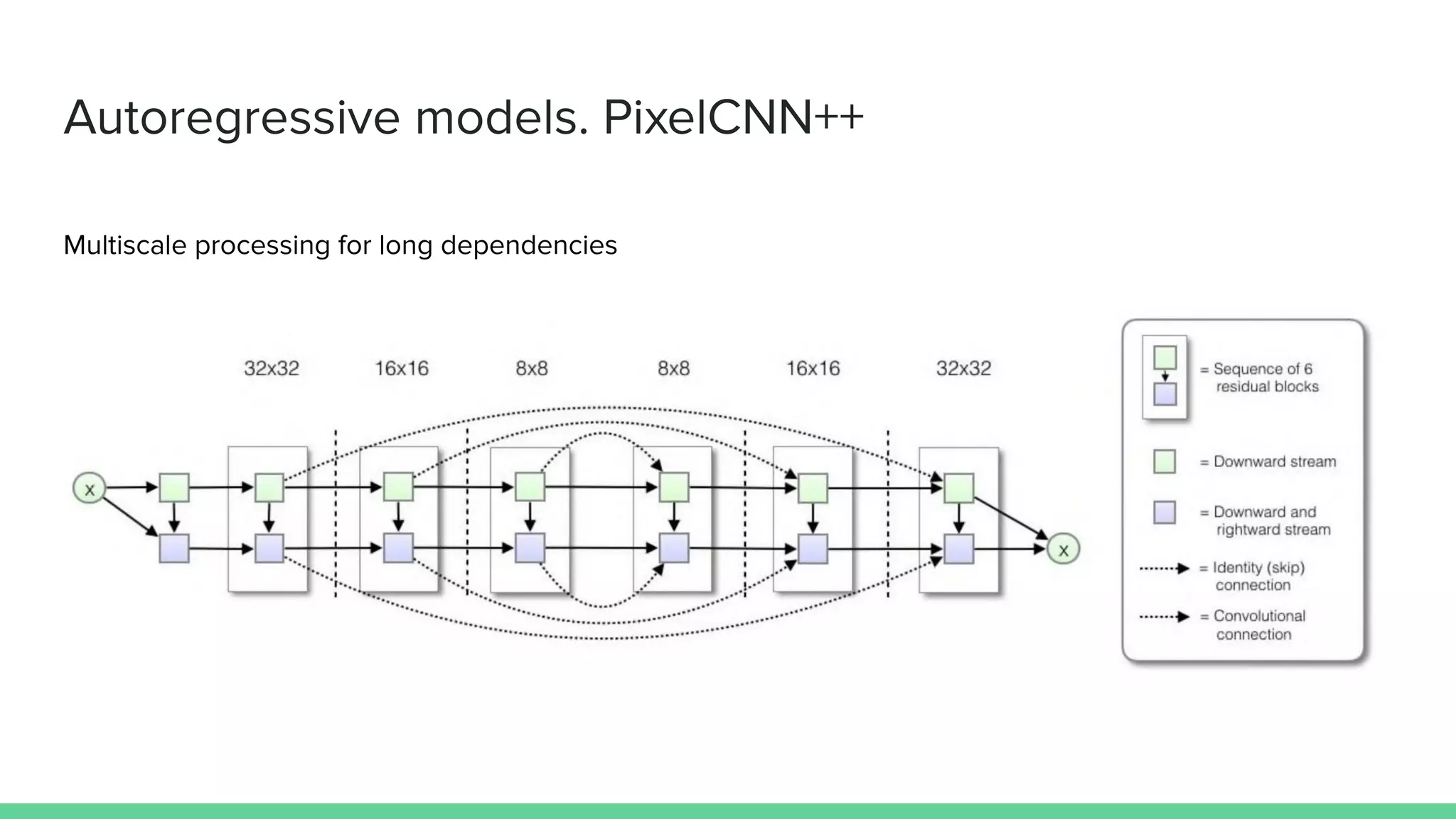 Autoregressive models. PixelCNN++

Multiscale processing for long dependencies

32x32 16x16 8x8 8x8 16x16 32x32

x

x

= Sequence of 6 residual blocks

= Downward stream

= Downward and rightward stream

= Identity (skip) connection

= Convolutional connection